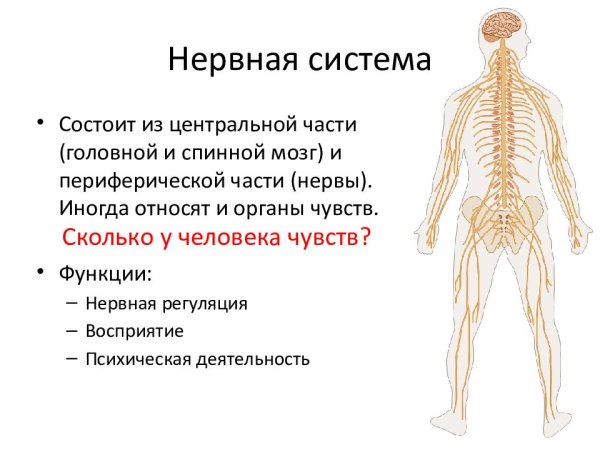 Нервная система

• Состоит из центральной части (головной и спинной мозг) и периферической части (нервы). Иногда относят и органы чувств. Сколько у человека чувств?

• Функции:
– Нервная регуляция
– Восприятие
– Психическая деятельность